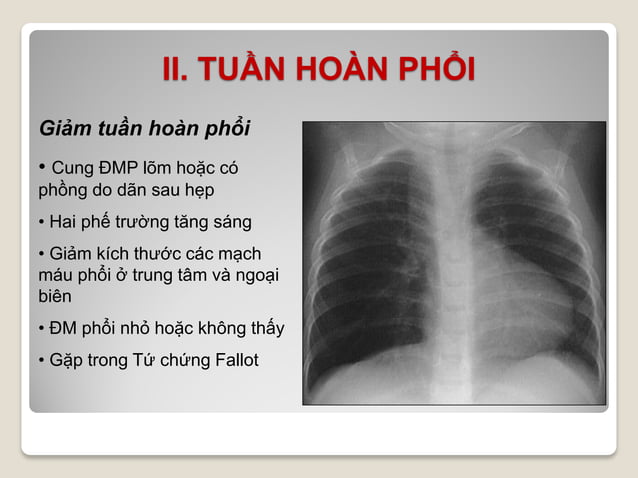 II. TUẦN HOÀN PHỔI

Giảm tuần hoàn phổi

• Cung ĐMP lõm hoặc có phồng do dãn sau hẹp

• Hai phế trường tăng sáng

• Giảm kích thước các mạch máu phổi ở trung tâm và ngoại biên

• ĐM phổi nhỏ hoặc không thấy

• Gặp trong Tứ chứng Fallot